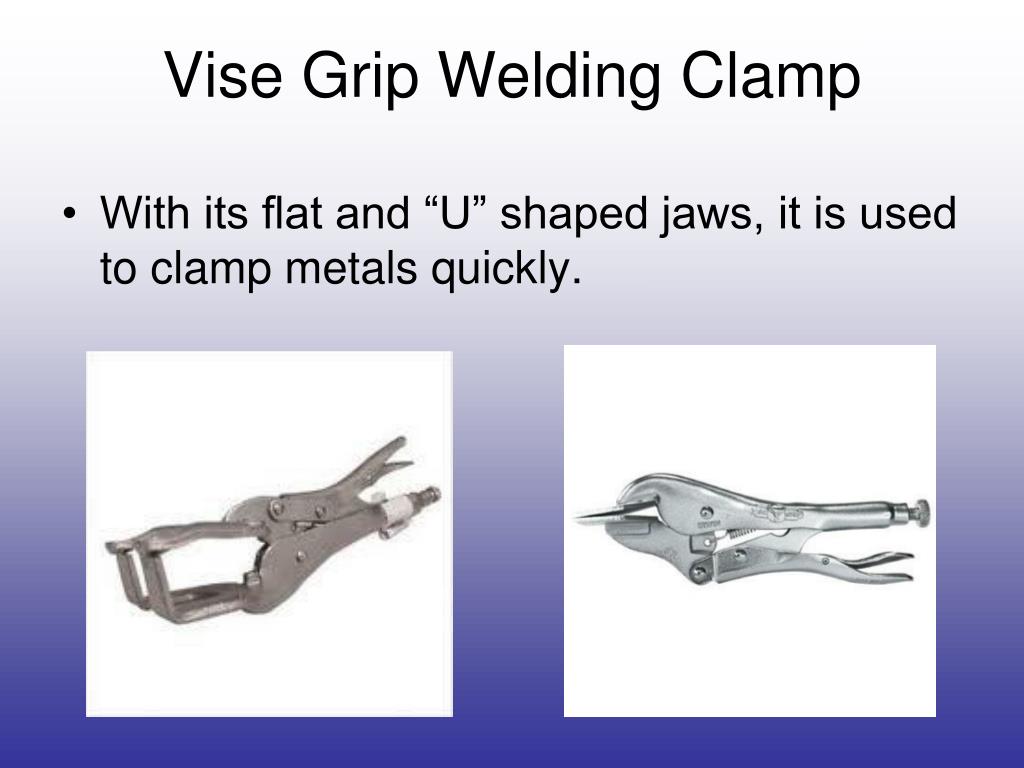 Vise Grip Welding Clamp

• With its flat and “U” shaped jaws, it is used to clamp metals quickly.